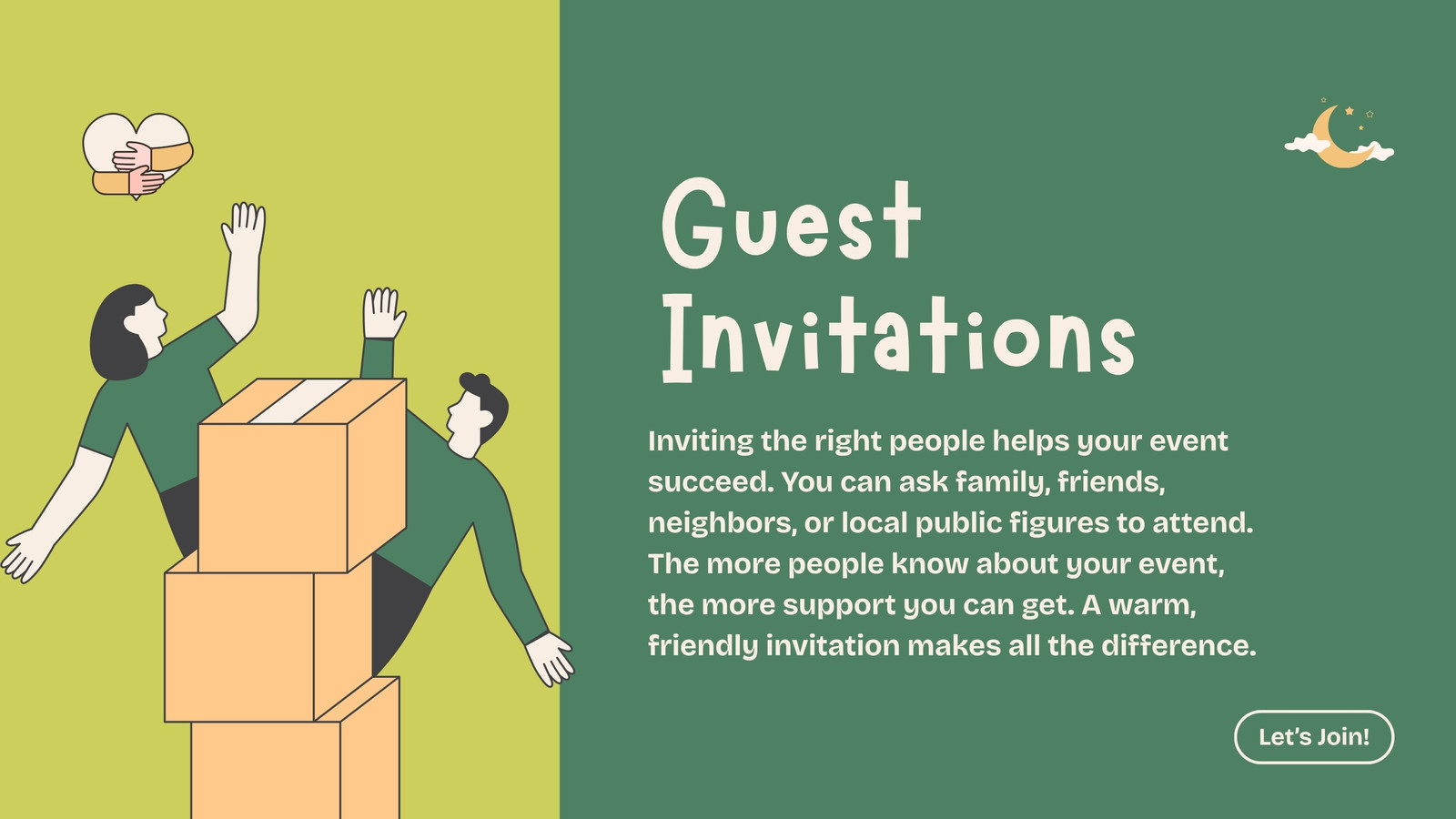 Guest Invitations

Inviting the right people helps your event succeed. You can ask family, friends, neighbors, or local public figures to attend. The more people know about your event, the more support you can get. A warm, friendly invitation makes all the difference.

Let's Join!